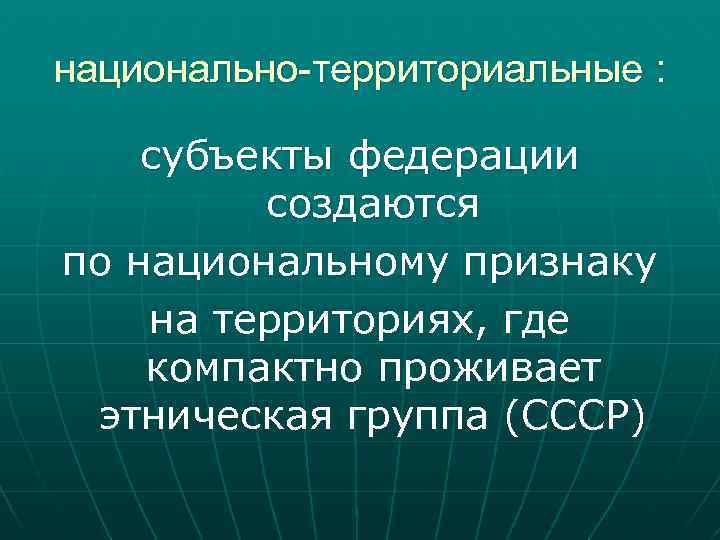 национально-территориальные :

субъекты федерации создаются

по национальному признаку

на территориях, где компактно проживает этническая группа (СССР)